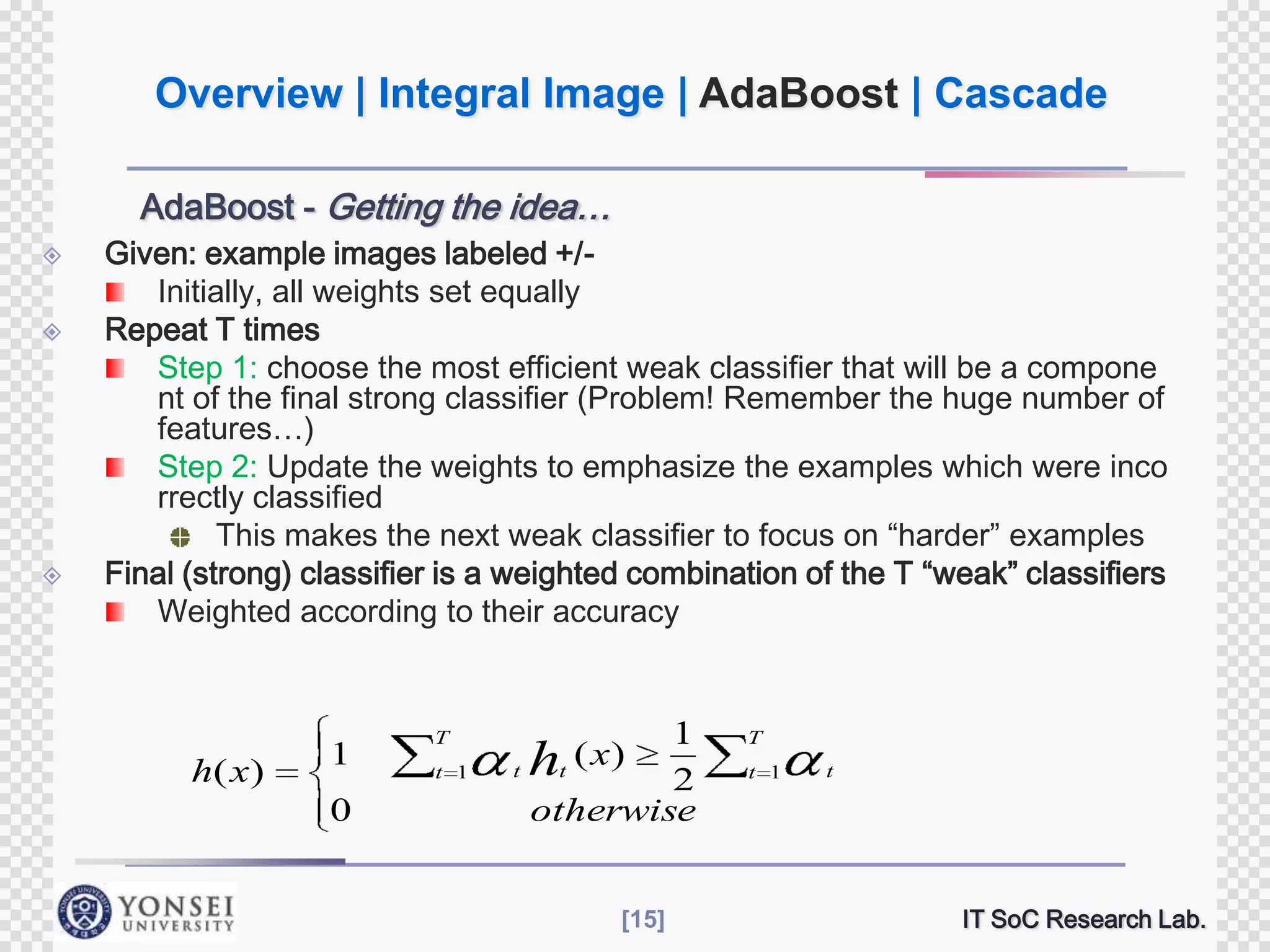 Overview | Integral Image | AdaBoost | Cascade

AdaBoost - Getting the idea…

Given: example images labeled +/-

Initially, all weights set equally

Repeat T times

Step 1: choose the most efficient weak classifier that will be a component of the final strong classifier (Problem! Remember the huge number of features…)

Step 2: Update the weights to emphasize the examples which were incorrectly classified

This makes the next weak classifier to focus on “harder” examples

Final (strong) classifier is a weighted combination of the T “weak” classifiers

Weighted according to their accuracy

$h(x) = \begin{cases} 1 & \sum_{t=1}^{T} \alpha_t h_t(x) \geq \frac{1}{2} \sum_{t=1}^{T} \alpha_t \\ 0 & otherwise \end{cases}$

YONSEI UNIVERSITY

[15]

IT SoC Research Lab.